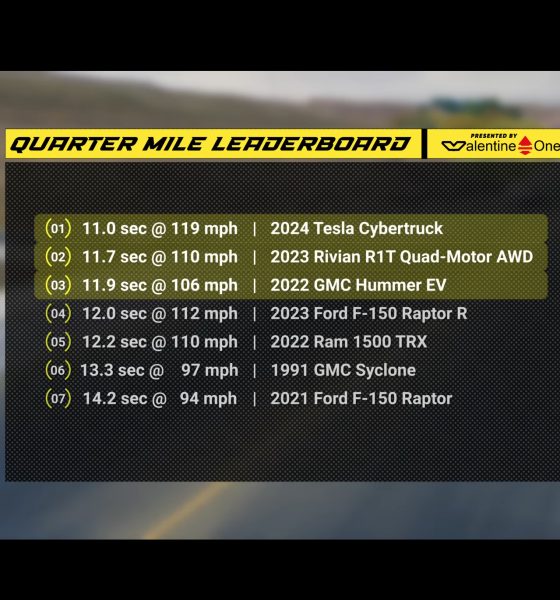 QUARTER MILE LEADERBOARD

PRESENTED BY Valentine One

(01) 11.0 sec @ 119 mph | 2024 Tesla Cybertruck
(02) 11.7 sec @ 110 mph | 2023 Rivian R1T Quad-Motor AWD
(03) 11.9 sec @ 106 mph | 2022 GMC Hummer EV
(04) 12.0 sec @ 112 mph | 2023 Ford F-150 Raptor R
(05) 12.2 sec @ 110 mph | 2022 Ram 1500 TRX
(06) 13.3 sec @ 97 mph | 1991 GMC Syclone
(07) 14.2 sec @ 94 mph | 2021 Ford F-150 Raptor